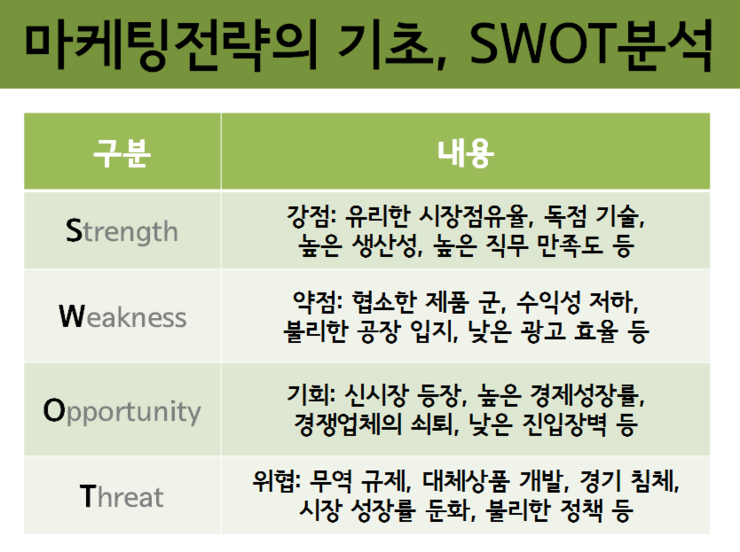 마케팅전략의 기초, SWOT분석

| 구분 | 내용 |
|---|---|
| Strength | 강점: 유리한 시장점유율, 독점 기술, 높은 생산성, 높은 직무 만족도 등 |
| Weakness | 약점: 협소한 제품 군, 수익성 저하, 불리한 공장 입지, 낮은 광고 효율 등 |
| Opportunity | 기회: 신시장 등장, 높은 경제성장률, 경쟁업체의 쇠퇴, 낮은 진입장벽 등 |
| Threat | 위협: 무역 규제, 대체상품 개발, 경기 침체, 시장 성장률 둔화, 불리한 정책 등 |